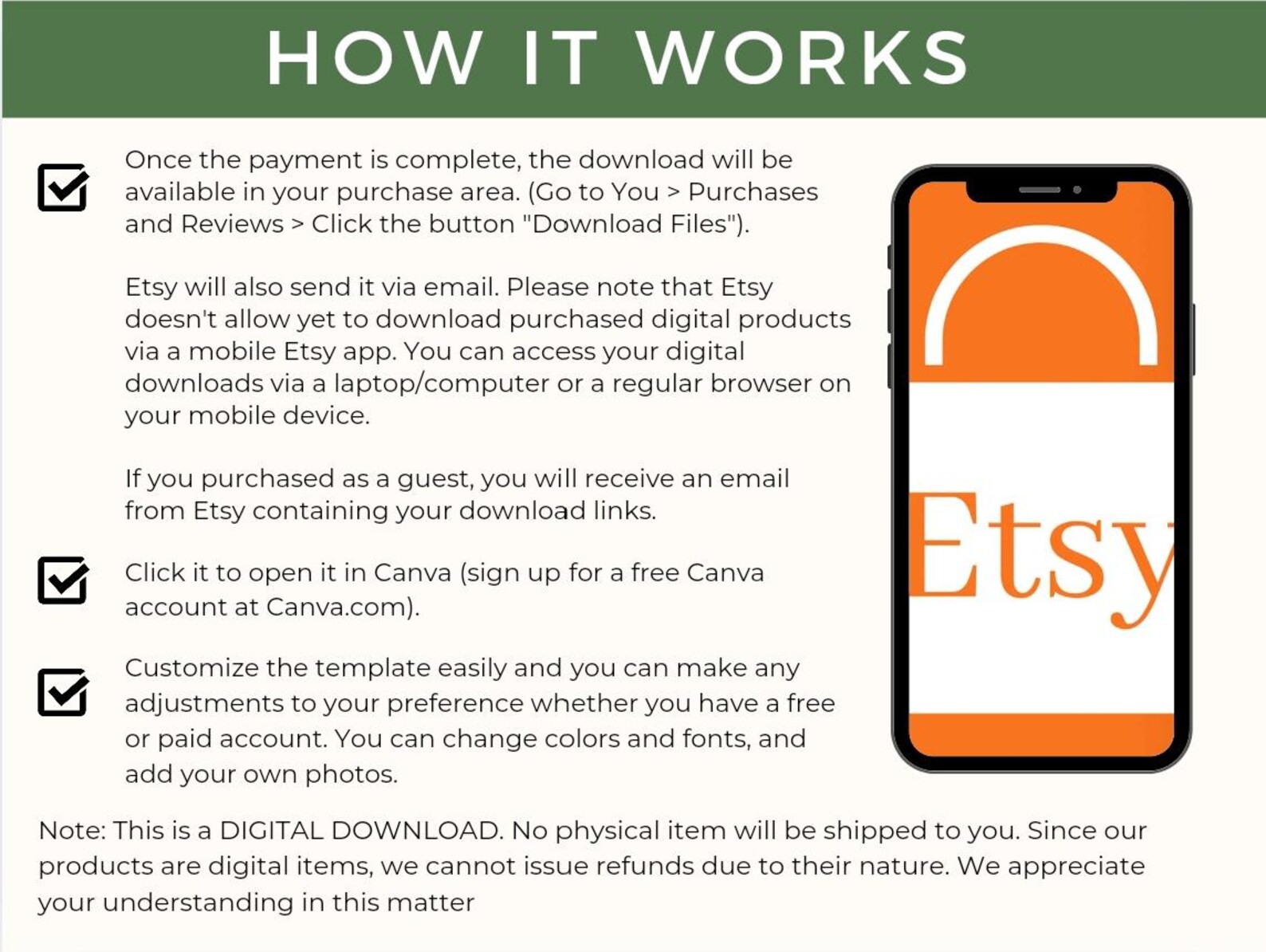 HOW IT WORKS

Once the payment is complete, the download will be available in your purchase area. (Go to You > Purchases and Reviews > Click the button "Download Files").

Etsy will also send it via email. Please note that Etsy doesn't allow yet to download purchased digital products via a mobile Etsy app. You can access your digital downloads via a laptop/computer or a regular browser on your mobile device.

If you purchased as a guest, you will receive an email from Etsy containing your download links.

Click it to open it in Canva (sign up for a free Canva account at Canva.com).

Customize the template easily and you can make any adjustments to your preference whether you have a free or paid account. You can change colors and fonts, and add your own photos.

Etsy

Note: This is a DIGITAL DOWNLOAD. No physical item will be shipped to you. Since our products are digital items, we cannot issue refunds due to their nature. We appreciate your understanding in this matter